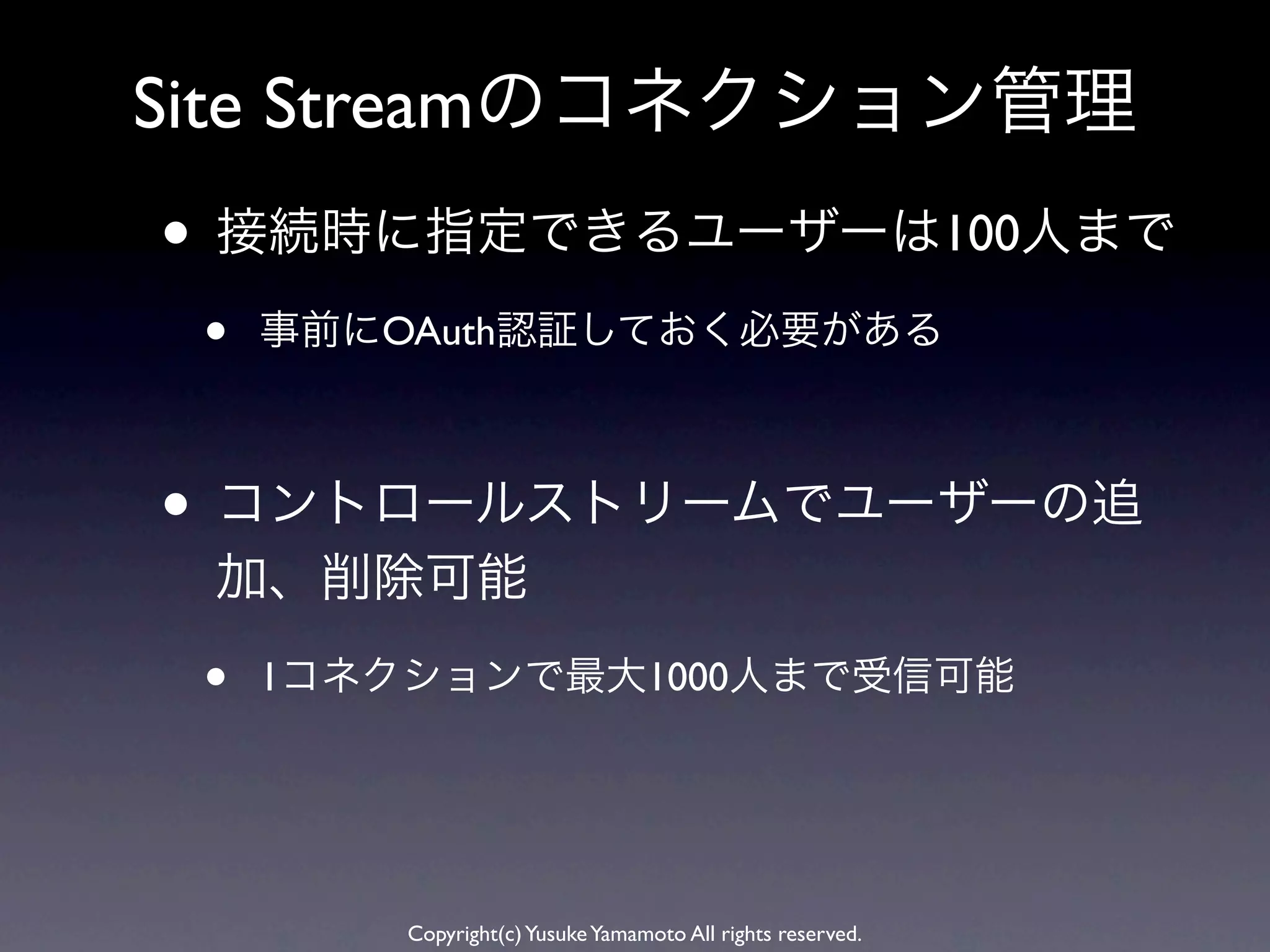 Site Streamのコネクション管理

• 接続時に指定できるユーザーは100人まで

• 事前にOAuth認証しておく必要がある

• コントロールストリームでユーザーの追加、削除可能

• 1コネクションで最大1000人まで受信可能

Copyright(c) Yusuke Yamamoto All rights reserved.